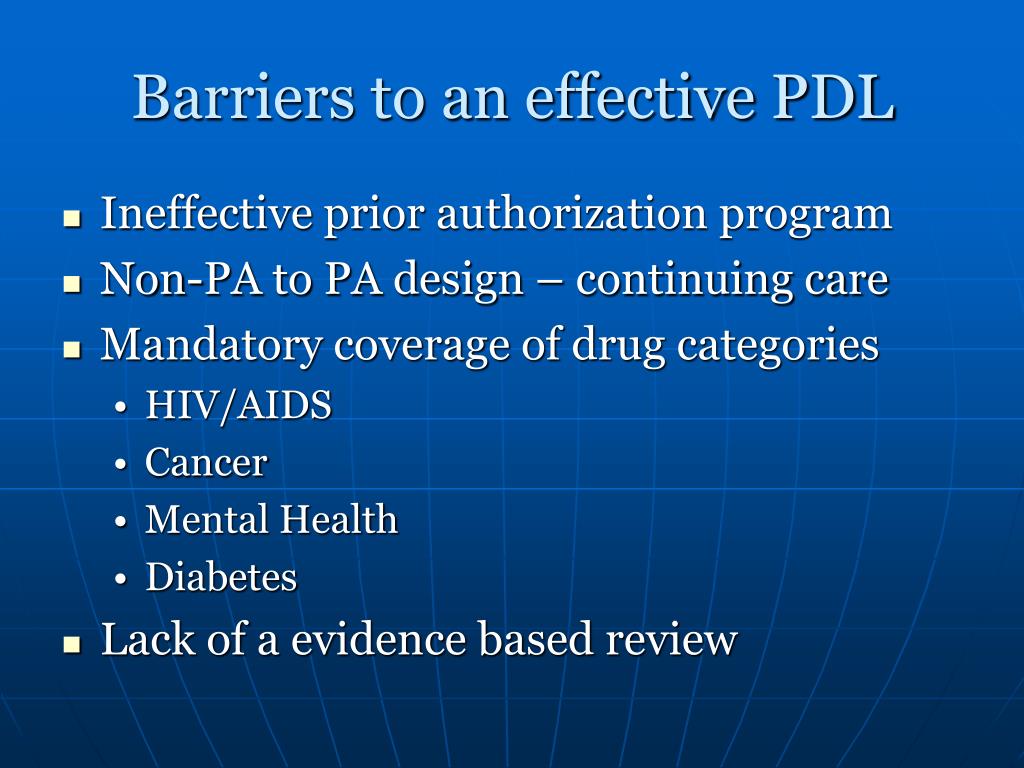 Barriers to an effective PDL

- Ineffective prior authorization program
- Non-PA to PA design – continuing care
- Mandatory coverage of drug categories
  - HIV/AIDS
  - Cancer
  - Mental Health
  - Diabetes
- Lack of a evidence based review